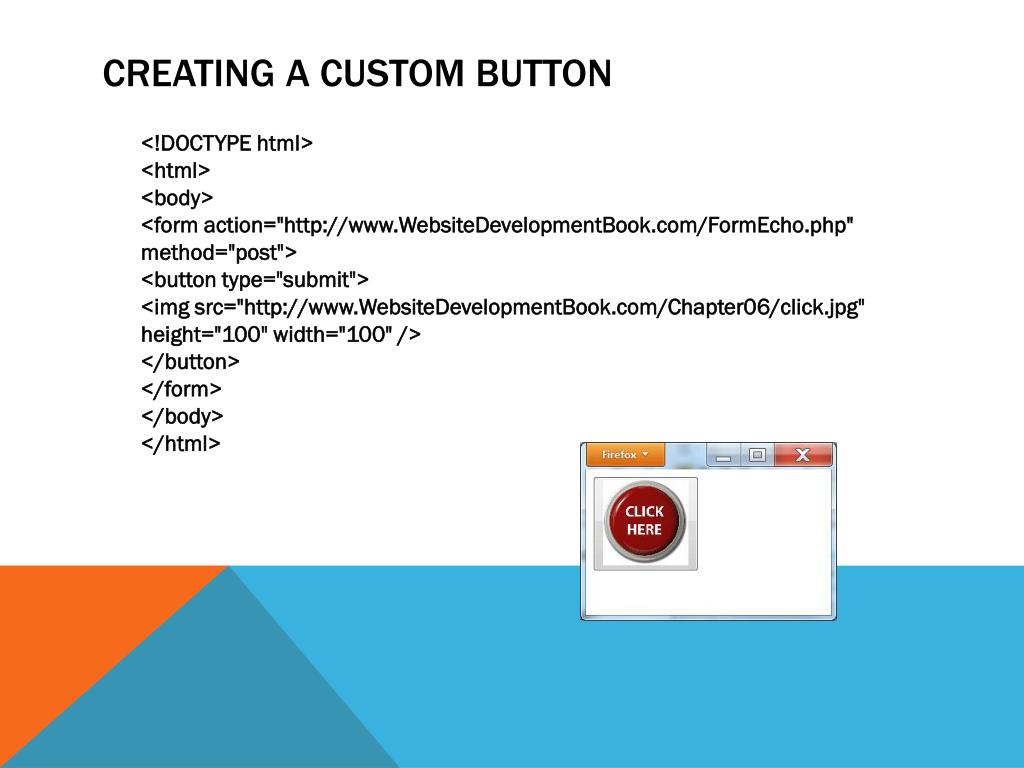 CREATING A CUSTOM BUTTON

<!DOCTYPE html>
<html>
<body>
<form action="http://www.WebsiteDevelopmentBook.com/FormEcho.php" method="post">
<button type="submit">
<img src="http://www.WebsiteDevelopmentBook.com/Chapter06/click.jpg" height="100" width="100" />
</button>
</form>
</body>
</html>

Firefox

CLICK HERE